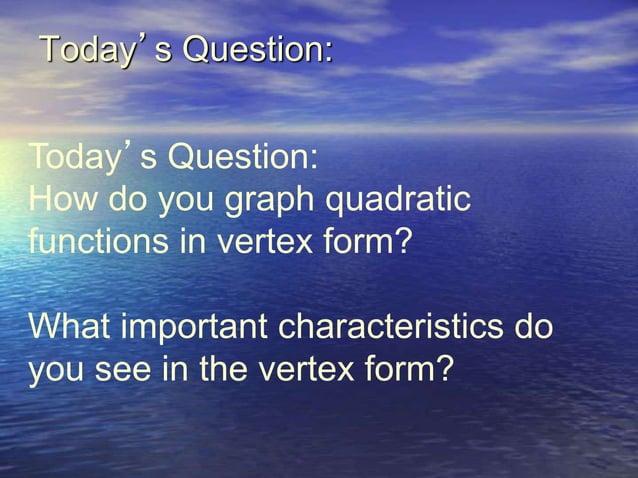 Today’s Question:

Today’s Question:
How do you graph quadratic functions in vertex form?

What important characteristics do you see in the vertex form?